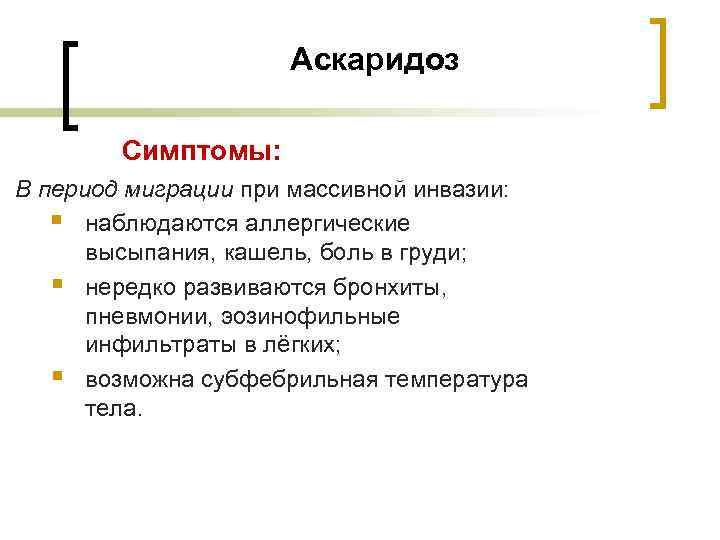 Аскаридоз

Симптомы:

В период миграции при массивной инвазии:

- наблюдаются аллергические высыпания, кашель, боль в груди;
- нередко развиваются бронхиты, пневмонии, эозинофильные инфильтраты в лёгких;
- возможна субфебрильная температура тела.